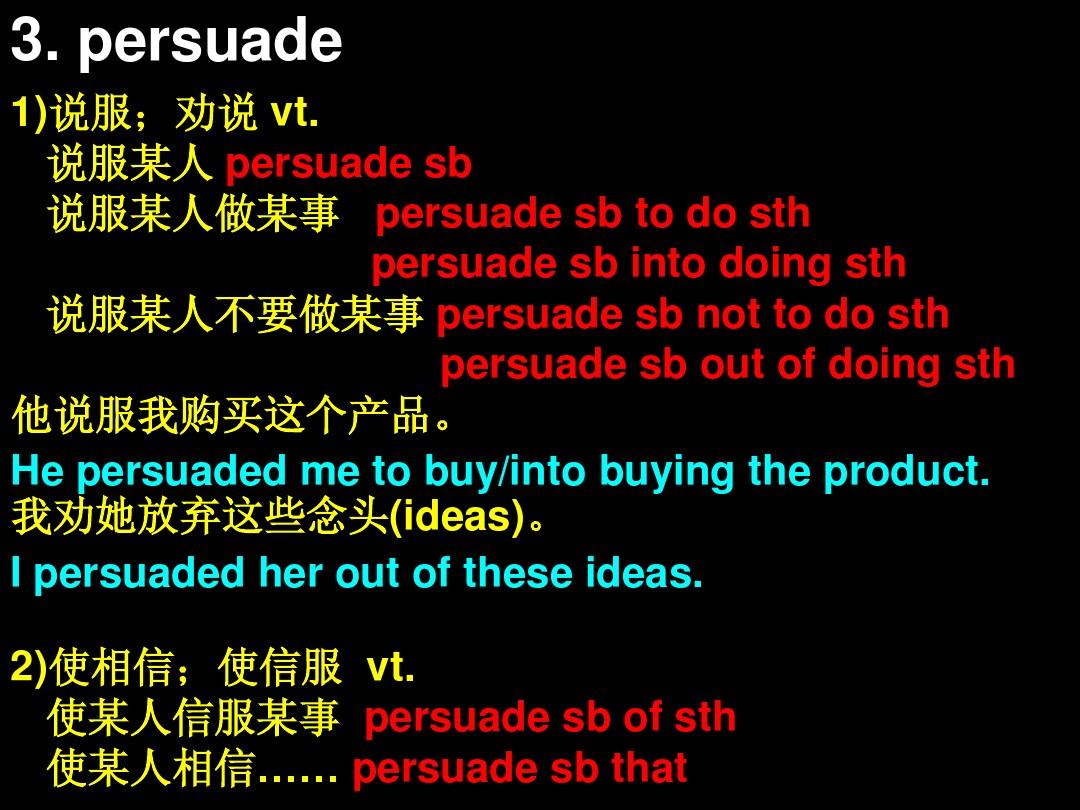 3. persuade

1)说服；劝说 vt.

说服某人 persuade sb

说服某人做某事 persuade sb to do sth
persuade sb into doing sth

说服某人不要做某事 persuade sb not to do sth
persuade sb out of doing sth

他说服我购买这个产品。

He persuaded me to buy/into buying the product.

我劝她放弃这些念头(ideas)。

I persuaded her out of these ideas.

2)使相信；使信服 vt.

使某人信服某事 persuade sb of sth

使某人相信…… persuade sb that